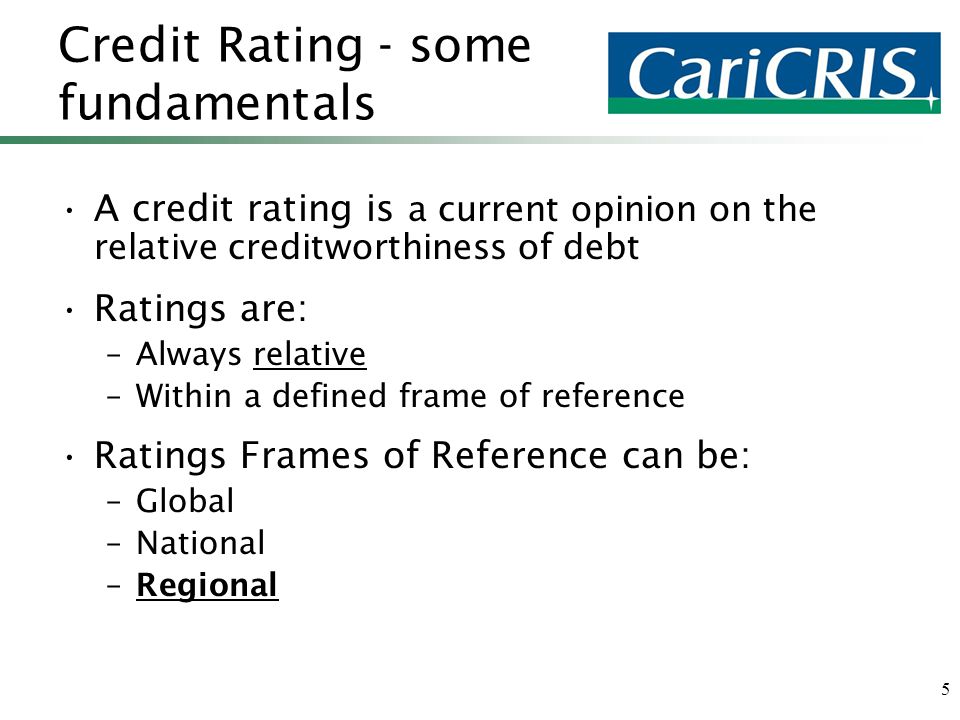 Credit Rating - some fundamentals

CariCRIS

• A credit rating is a current opinion on the relative creditworthiness of debt

• Ratings are:
– Always relative
– Within a defined frame of reference

• Ratings Frames of Reference can be:
– Global
– National
– Regional

5